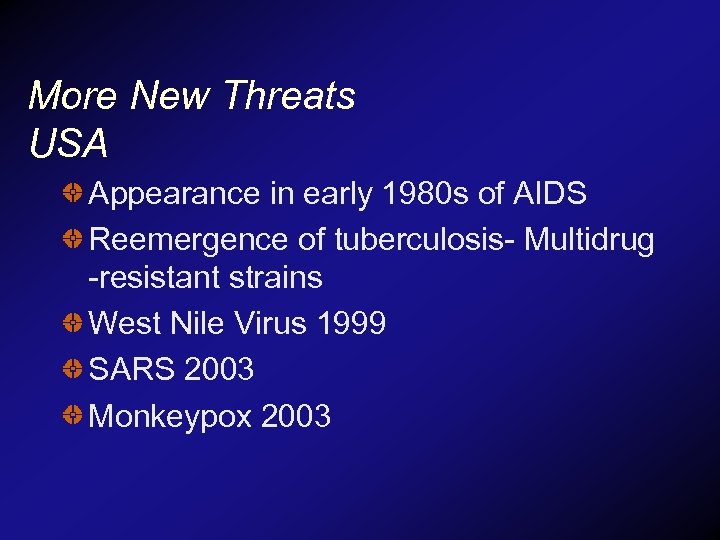 More New Threats
USA

Appearance in early 1980s of AIDS

Reemergence of tuberculosis- Multidrug -resistant strains

West Nile Virus 1999

SARS 2003

Monkeypox 2003